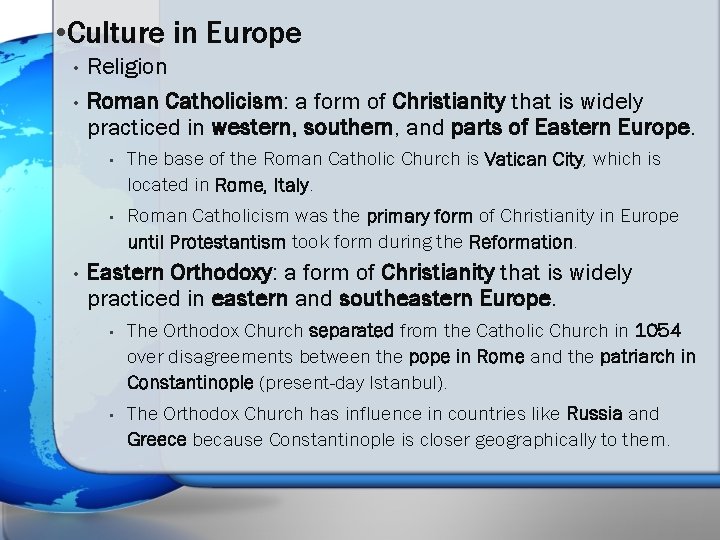 •Culture in Europe

• Religion

• Roman Catholicism: a form of Christianity that is widely practiced in western, southern, and parts of Eastern Europe.

▪ The base of the Roman Catholic Church is Vatican City, which is located in Rome, Italy.

▪ Roman Catholicism was the primary form of Christianity in Europe until Protestantism took form during the Reformation.

• Eastern Orthodoxy: a form of Christianity that is widely practiced in eastern and southeastern Europe.

▪ The Orthodox Church separated from the Catholic Church in 1054 over disagreements between the pope in Rome and the patriarch in Constantinople (present-day Istanbul).

▪ The Orthodox Church has influence in countries like Russia and Greece because Constantinople is closer geographically to them.